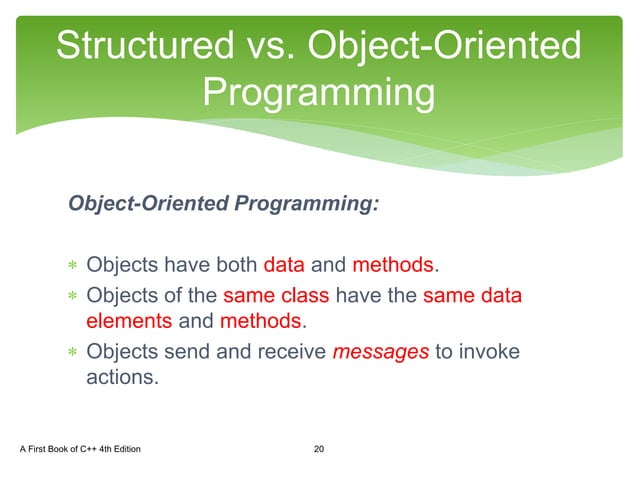 Structured vs. Object-Oriented Programming

Object-Oriented Programming:

* Objects have both data and methods.
* Objects of the same class have the same data elements and methods.
* Objects send and receive messages to invoke actions.

A First Book of C++ 4th Edition

20